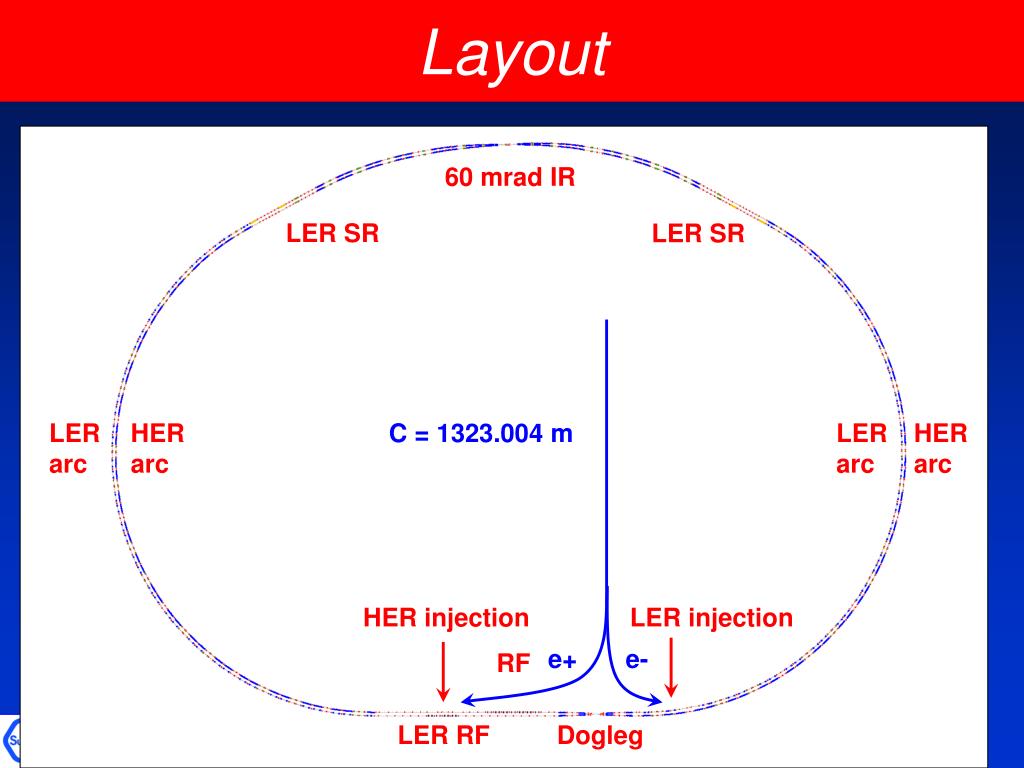 Layout

60 mrad IR

LER SR

LER SR

LER arc

HER arc

C = 1323.004 m

LER arc

HER arc

HER injection

LER injection

RF

e+

e-

LER RF

Dogleg